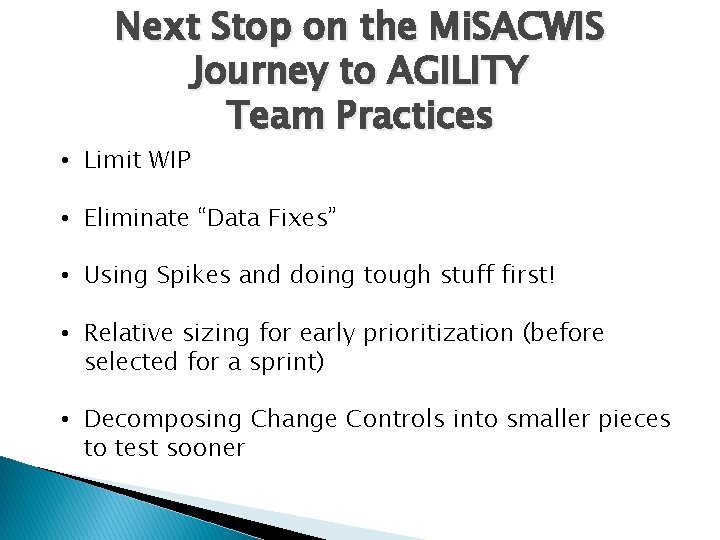 Next Stop on the MiSACWIS Journey to AGILITY Team Practices

• Limit WIP

• Eliminate “Data Fixes”

• Using Spikes and doing tough stuff first!

• Relative sizing for early prioritization (before selected for a sprint)

• Decomposing Change Controls into smaller pieces to test sooner